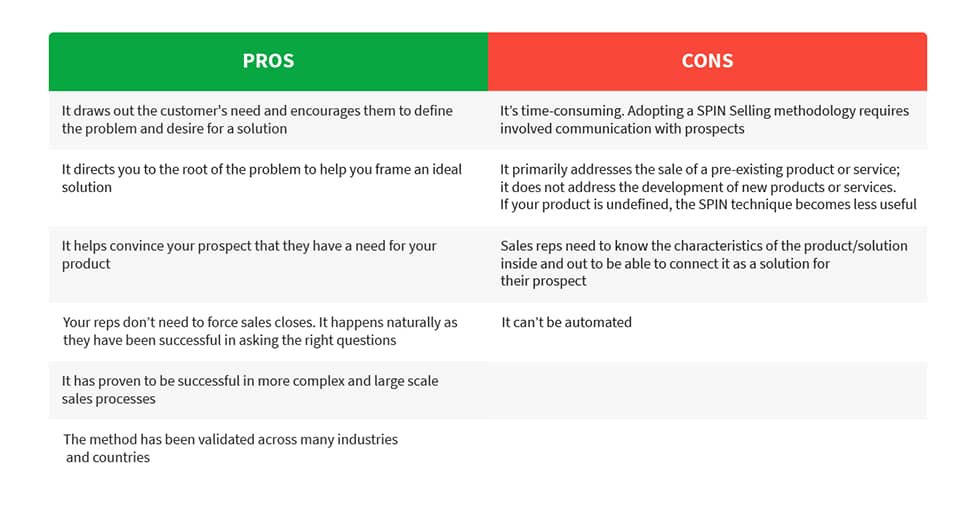 | PROS | CONS |
|---|---|
| It draws out the customer's need and encourages them to define the problem and desire for a solution | It's time-consuming. Adopting a SPIN Selling methodology requires involved communication with prospects |
| It directs you to the root of the problem to help you frame an ideal solution | It primarily addresses the sale of a pre-existing product or service; it does not address the development of new products or services. If your product is undefined, the SPIN technique becomes less useful |
| It helps convince your prospect that they have a need for your product | Sales reps need to know the characteristics of the product/solution inside and out to be able to connect it as a solution for their prospect |
| Your reps don't need to force sales closes. It happens naturally as they have been successful in asking the right questions | It can't be automated |
| It has proven to be successful in more complex and large scale sales processes | |
| The method has been validated across many industries and countries | |